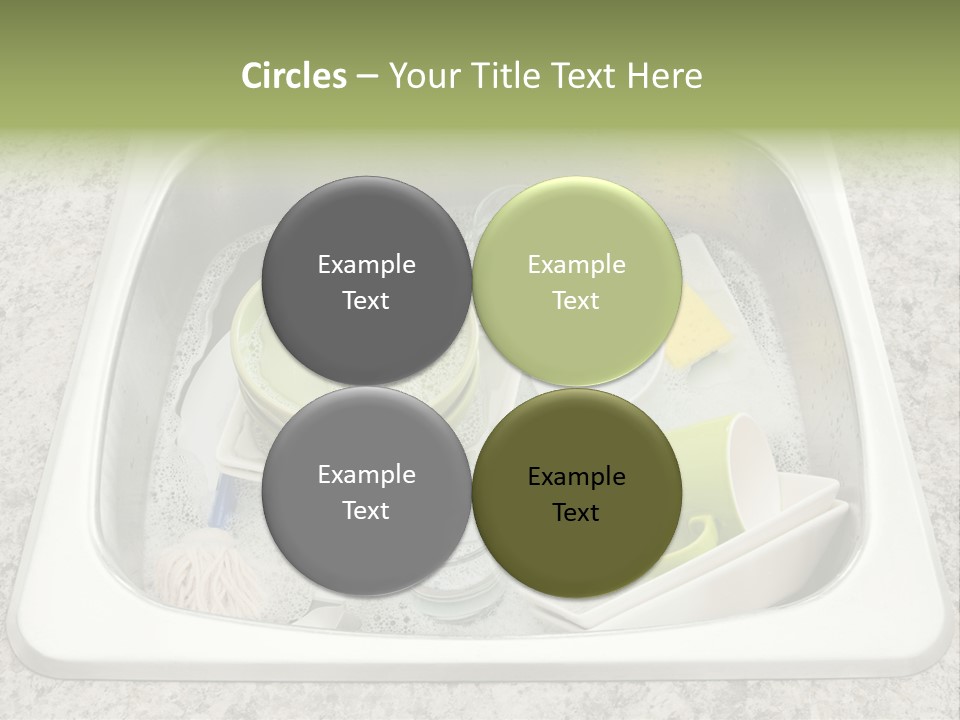 Circles – Your Title Text Here

Example Text

Example Text

Example Text

Example Text